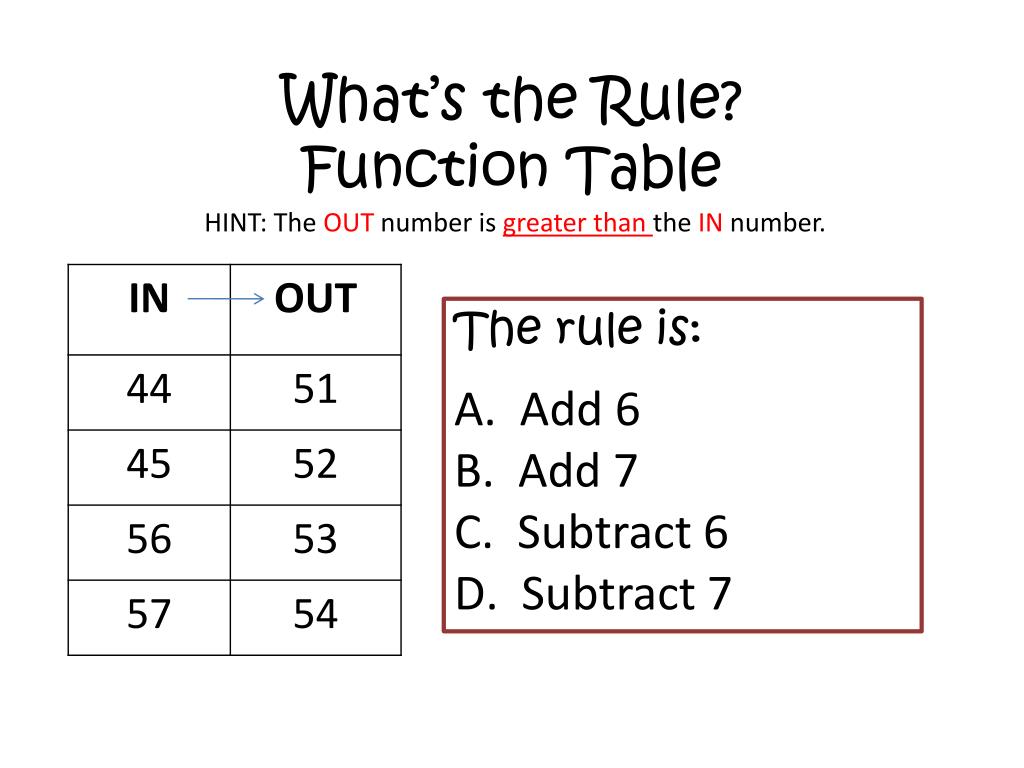 What's the Rule?
Function Table

HINT: The OUT number is greater than the IN number.

| IN | OUT |
|---|---|
| 44 | 51 |
| 45 | 52 |
| 56 | 53 |
| 57 | 54 |

The rule is:

A. Add 6
B. Add 7
C. Subtract 6
D. Subtract 7